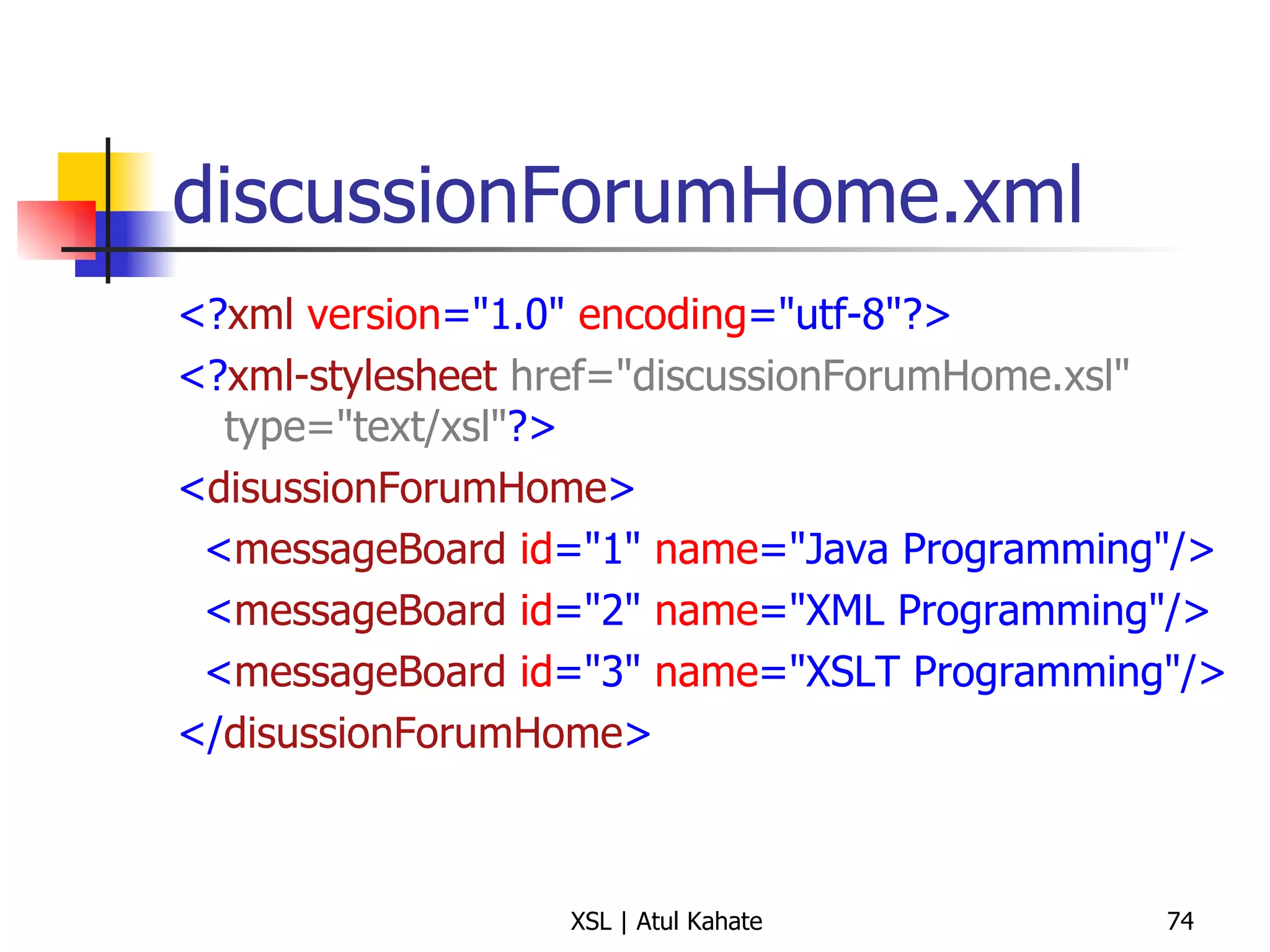 discussionForumHome.xml

<?xml version="1.0" encoding="utf-8"?>
<?xml-stylesheet href="discussionForumHome.xsl" type="text/xsl"?>
<disussionForumHome>
<messageBoard id="1" name="Java Programming"/>
<messageBoard id="2" name="XML Programming"/>
<messageBoard id="3" name="XSLT Programming"/>
</disussionForumHome>

XSL | Atul Kahate

74